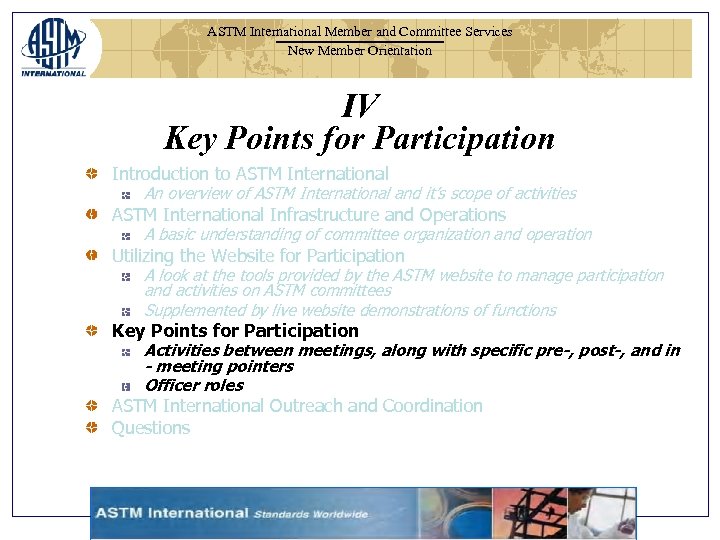 ASTM INTERNATIONAL

ASTM International Member and Committee Services
New Member Orientation

IV
Key Points for Participation

Introduction to ASTM International
An overview of ASTM International and it's scope of activities
ASTM International Infrastructure and Operations
A basic understanding of committee organization and operation
Utilizing the Website for Participation
A look at the tools provided by the ASTM website to manage participation and activities on ASTM committees
Supplemented by live website demonstrations of functions
Key Points for Participation
Activities between meetings, along with specific pre-, post-, and in - meeting pointers
Officer roles
ASTM International Outreach and Coordination
Questions

ASTM International Standards Worldwide